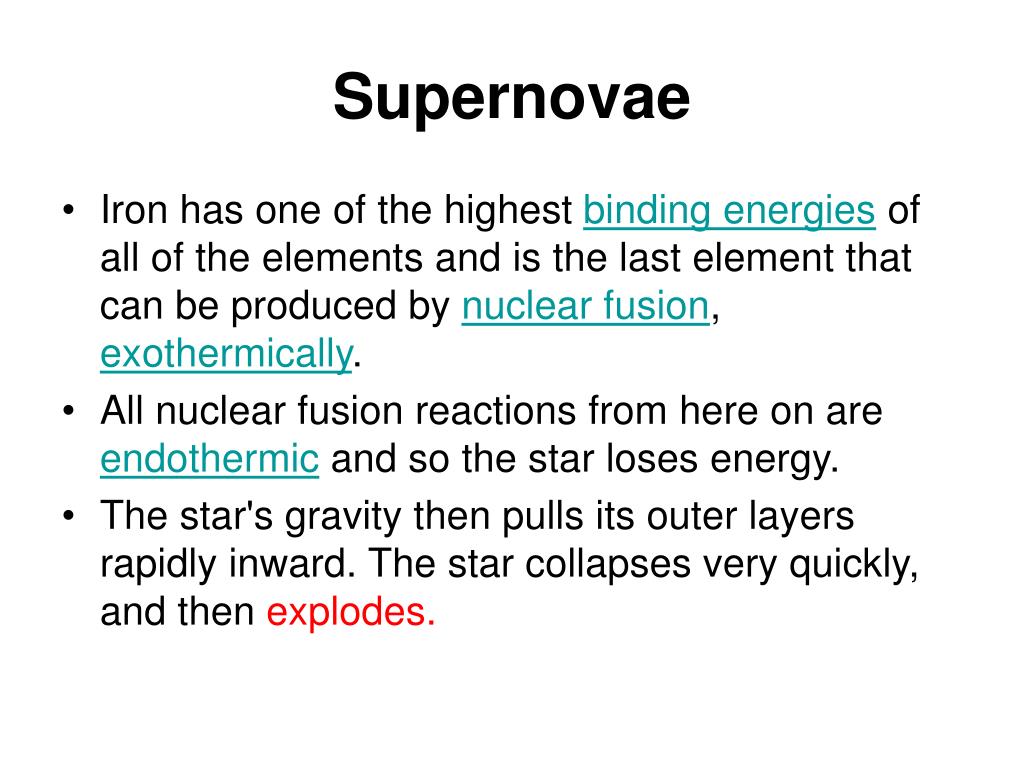 Supernovae

• Iron has one of the highest binding energies of all of the elements and is the last element that can be produced by nuclear fusion, exothermically.
• All nuclear fusion reactions from here on are endothermic and so the star loses energy.
• The star's gravity then pulls its outer layers rapidly inward. The star collapses very quickly, and then explodes.